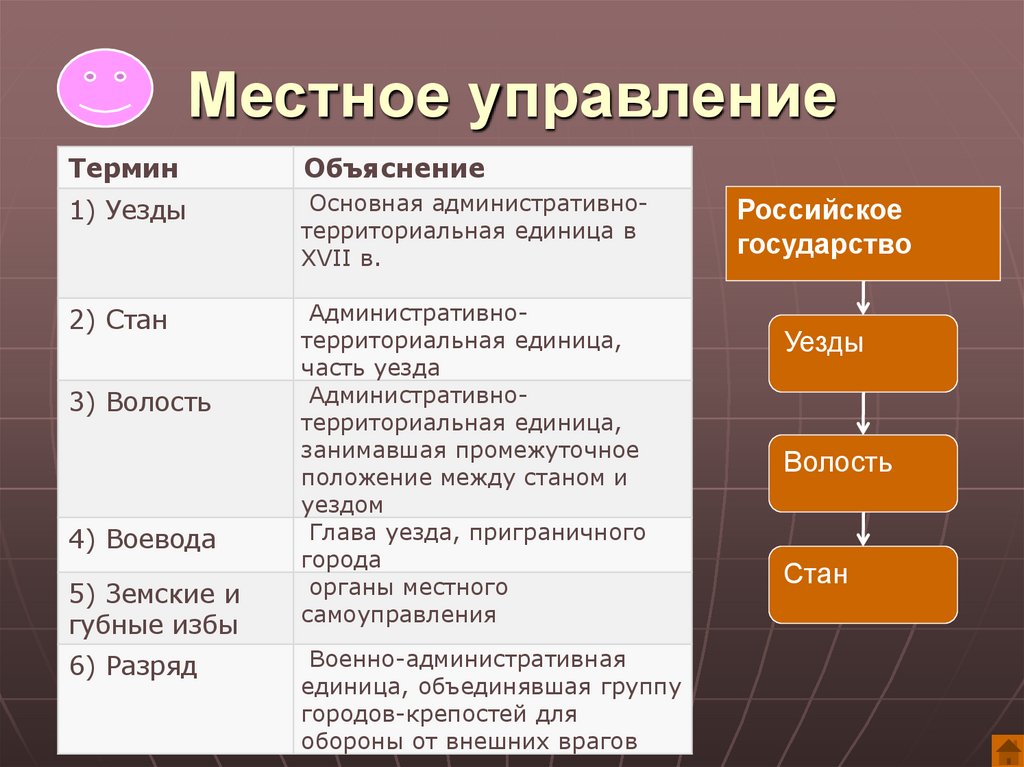 Местное управление

| Термин | Объяснение |
|---|---|
| 1) Уезды | Основная административно-территориальная единица в XVII в. |
| 2) Стан | Административно-территориальная единица, часть уезда |
| 3) Волость | Административно-территориальная единица, занимавшая промежуточное положение между станом и уездом |
| 4) Воевода | Глава уезда, приграничного города |
| 5) Земские и губные избы | органы местного самоуправления |
| 6) Разряд | Военно-административная единица, объединявшая группу городов-крепостей для обороны от внешних врагов |

Российское государство

Уезды

Волость

Стан